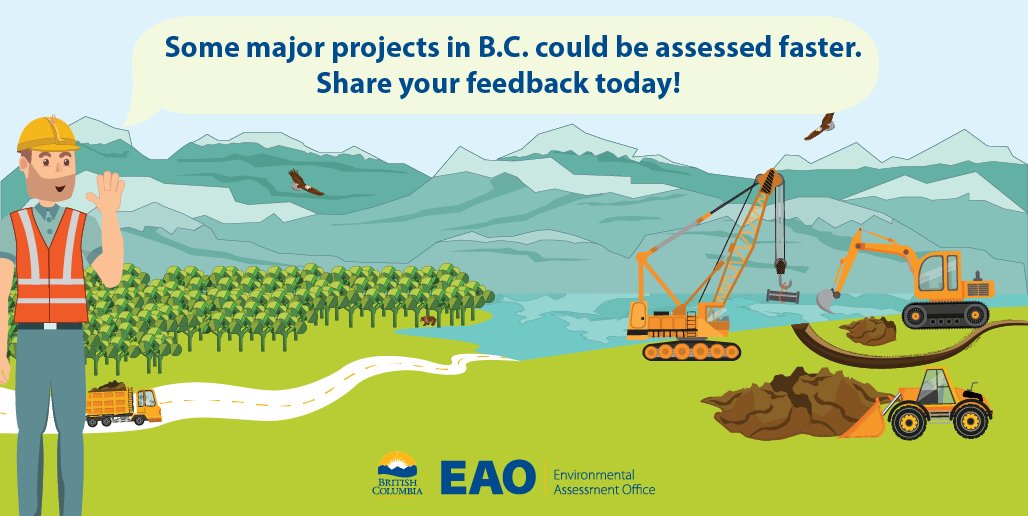 Some major projects in B.C. could be assessed faster.
Share your feedback today!

BRITISH COLUMBIA

EAO Environmental Assessment Office